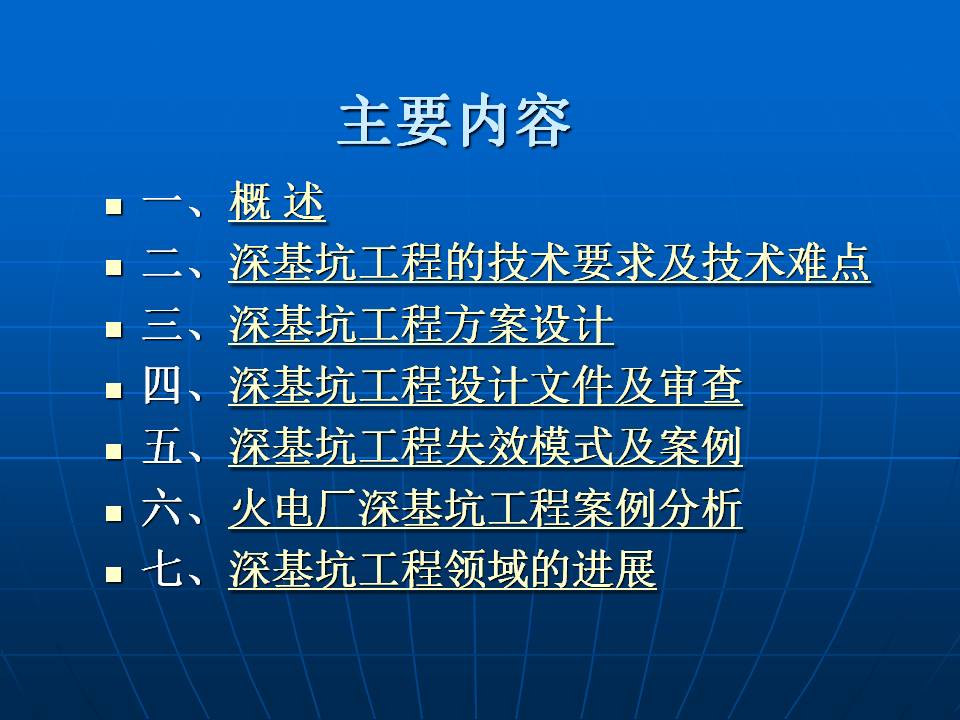 主要内容

- 一、概 述
- 二、深基坑工程的技术要求及技术难点
- 三、深基坑工程方案设计
- 四、深基坑工程设计文件及审查
- 五、深基坑工程失效模式及案例
- 六、火电厂深基坑工程案例分析
- 七、深基坑工程领域的进展